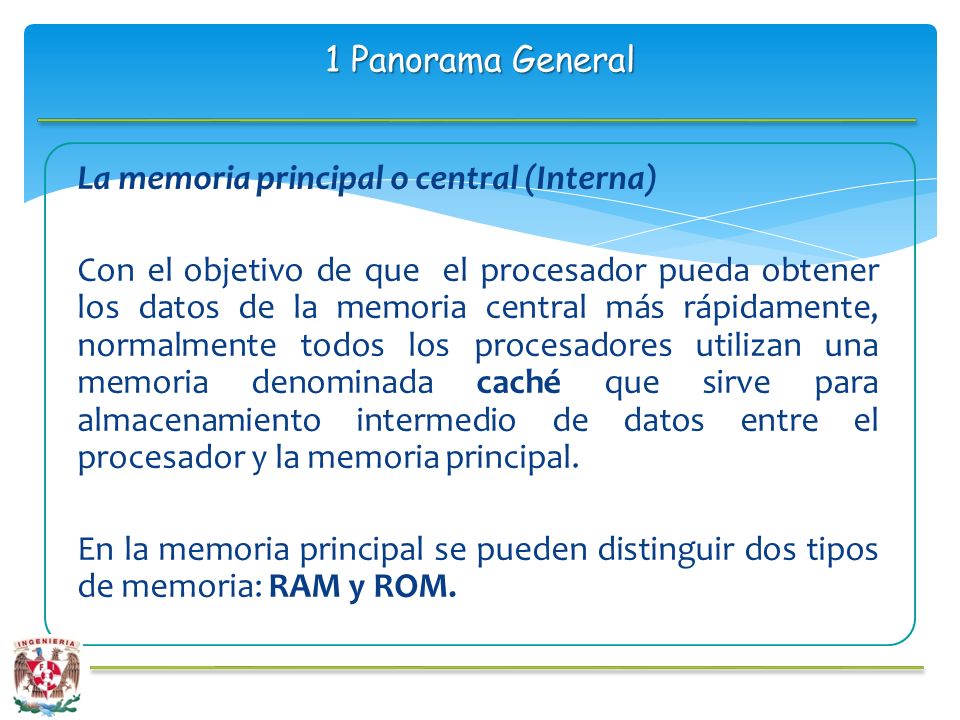 1 Panorama General

La memoria principal o central (Interna)

Con el objetivo de que el procesador pueda obtener los datos de la memoria central más rápidamente, normalmente todos los procesadores utilizan una memoria denominada caché que sirve para almacenamiento intermedio de datos entre el procesador y la memoria principal.

En la memoria principal se pueden distinguir dos tipos de memoria: RAM y ROM.

INGENIERIA